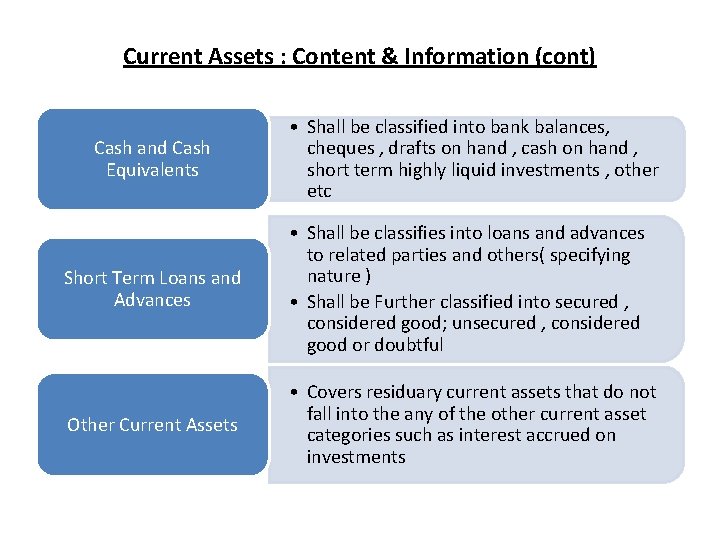 Current Assets : Content & Information (cont)

Cash and Cash Equivalents

• Shall be classified into bank balances, cheques , drafts on hand , cash on hand , short term highly liquid investments , other etc

Short Term Loans and Advances

• Shall be classifies into loans and advances to related parties and others( specifying nature )
• Shall be Further classified into secured , considered good; unsecured , considered good or doubtful

Other Current Assets

• Covers residuary current assets that do not fall into the any of the other current asset categories such as interest accrued on investments